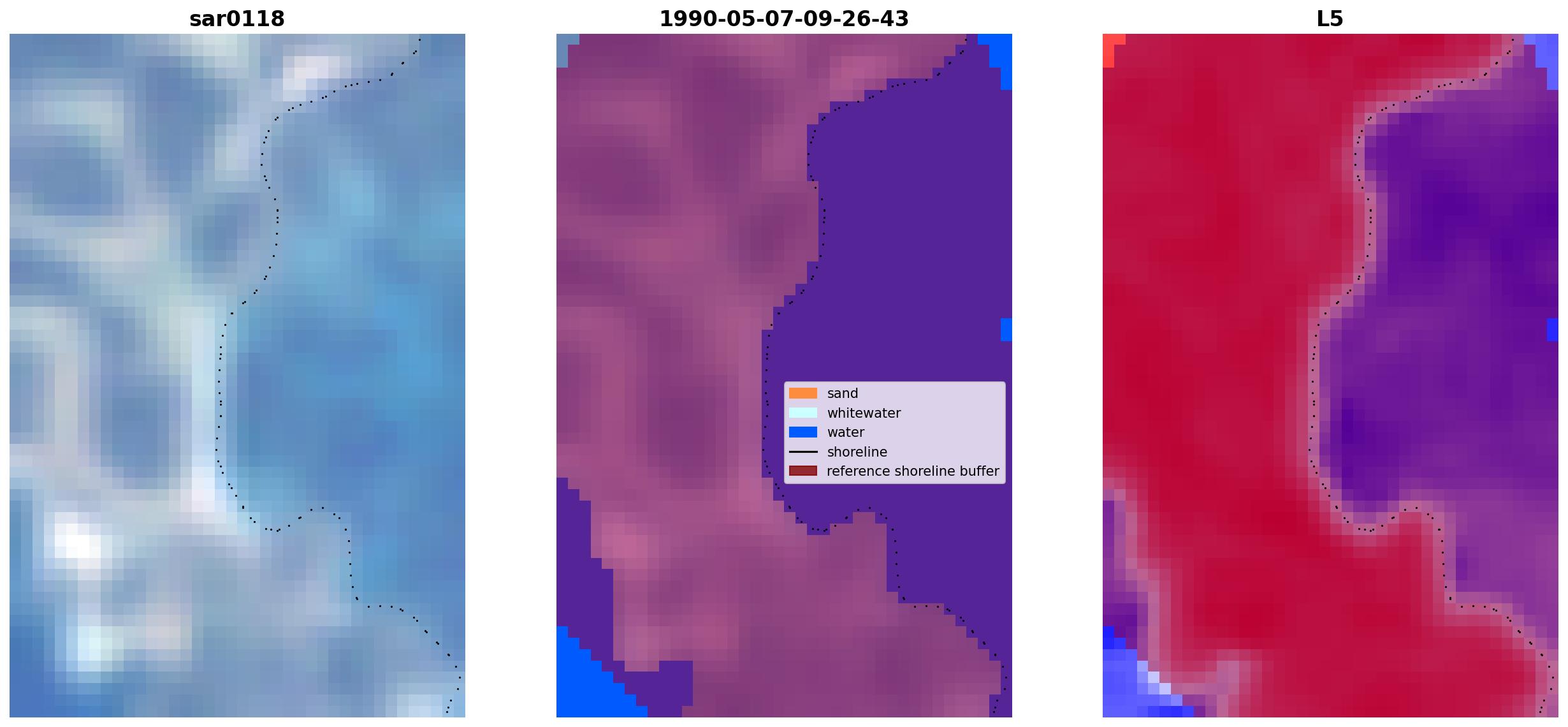 sar0118

1990-05-07-09-26-43

sand
whitewater
water
shoreline
reference shoreline buffer

L5